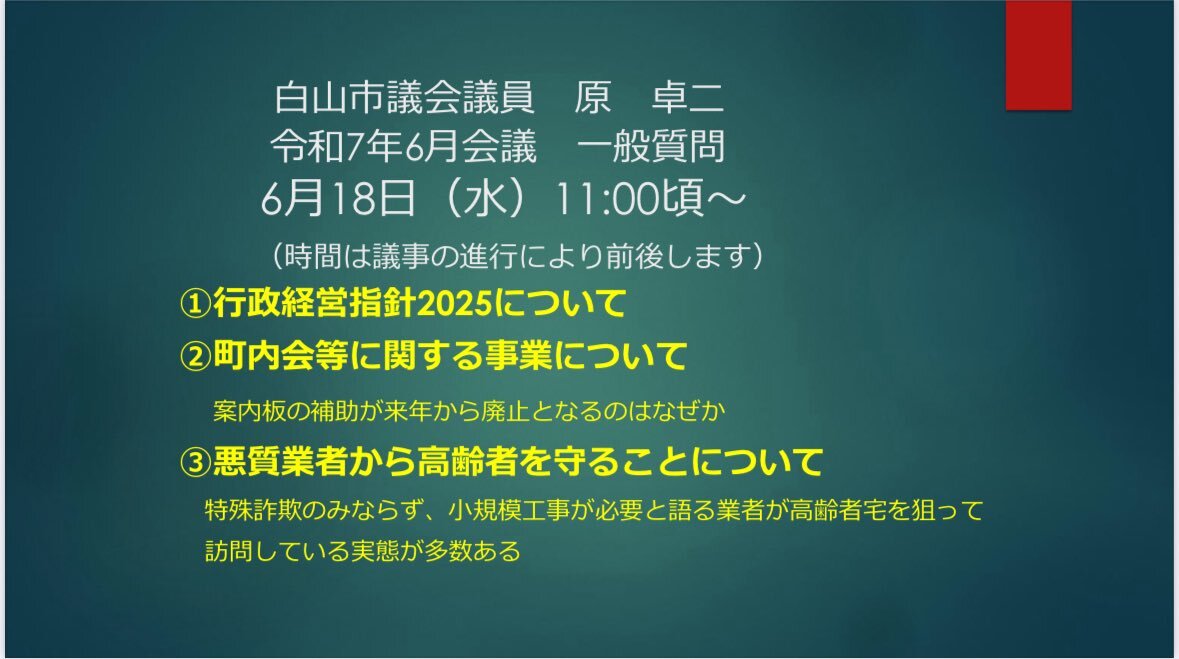 白山市議会議員　原　卓二
令和7年6月会議　一般質問
6月18日（水）11:00頃～

（時間は議事の進行により前後します）

①行政経営指針2025について

②町内会等に関する事業について

案内板の補助が来年から廃止となるのはなぜか

③悪質業者から高齢者を守ることについて

特殊詐欺のみならず、小規模工事が必要と語る業者が高齢者宅を狙って訪問している実態が多数ある